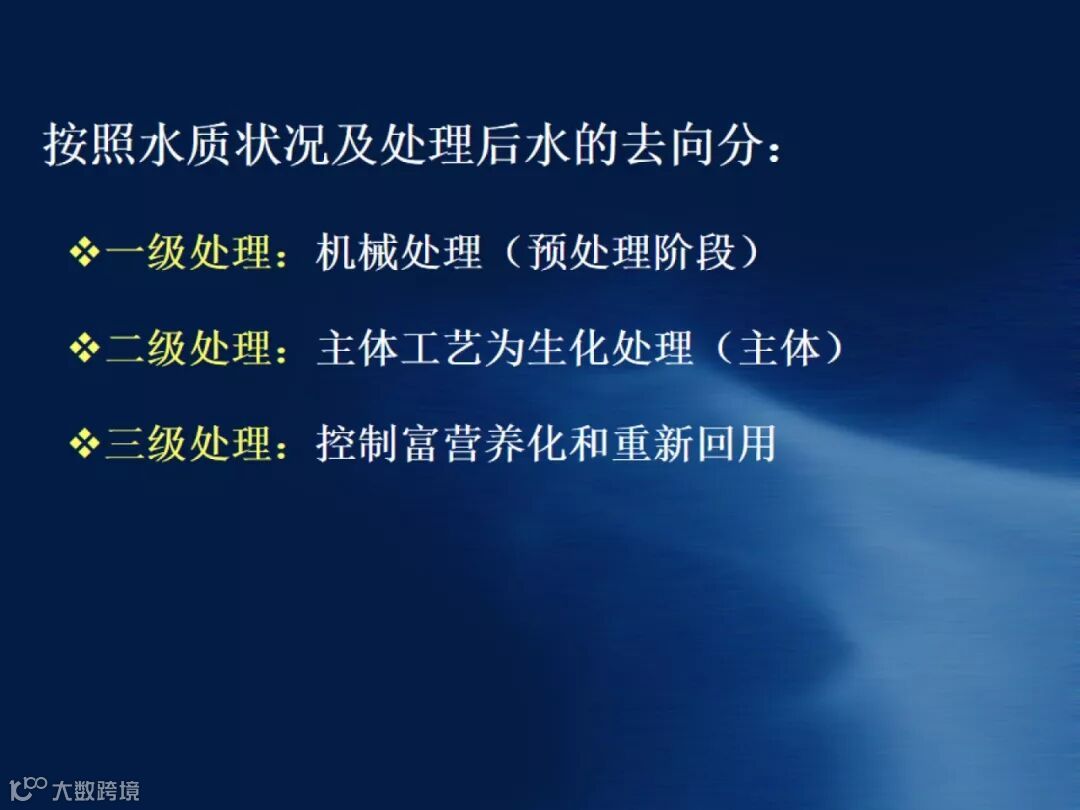 按照水质状况及处理后水的去向分：

❖一级处理：机械处理（预处理阶段）

❖二级处理：主体工艺为生化处理（主体）

❖三级处理：控制富营养化和重新回用

大数跨境